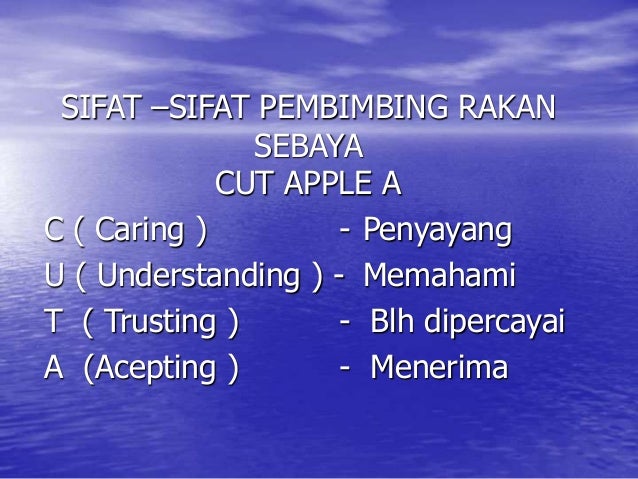 SIFAT –SIFAT PEMBIMBING RAKAN SEBAYA
CUT APPLE A

C ( Caring ) - Penyayang
U ( Understanding ) - Memahami
T ( Trusting ) - Blh dipercayai
A (Acepting ) - Menerima